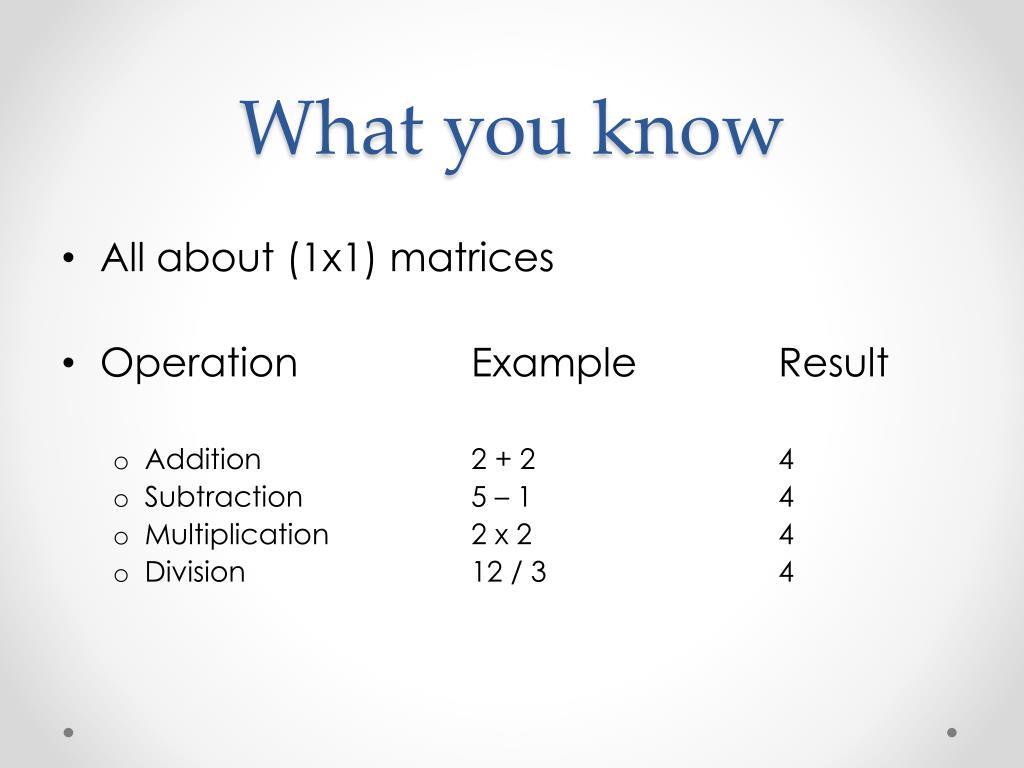 What you know

• All about (1x1) matrices

| • Operation | Example | Result |
|---|---|---|
| o Addition | 2 + 2 | 4 |
| o Subtraction | 5 – 1 | 4 |
| o Multiplication | 2 x 2 | 4 |
| o Division | 12 / 3 | 4 |